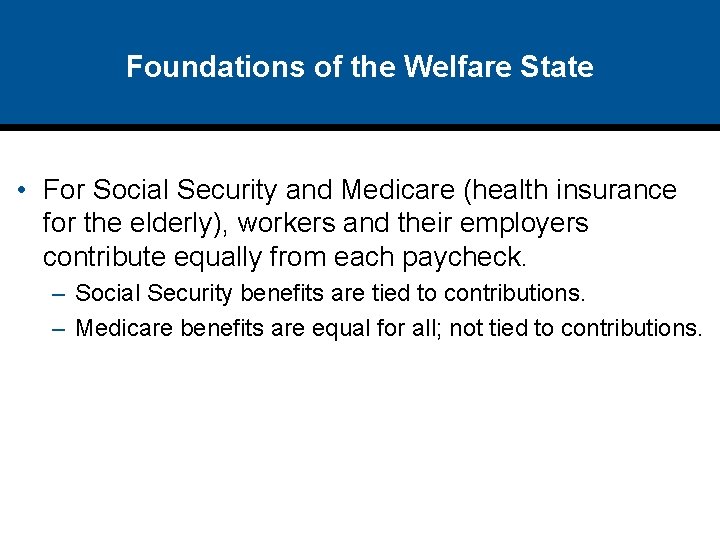 Foundations of the Welfare State

• For Social Security and Medicare (health insurance for the elderly), workers and their employers contribute equally from each paycheck.

– Social Security benefits are tied to contributions.

– Medicare benefits are equal for all; not tied to contributions.